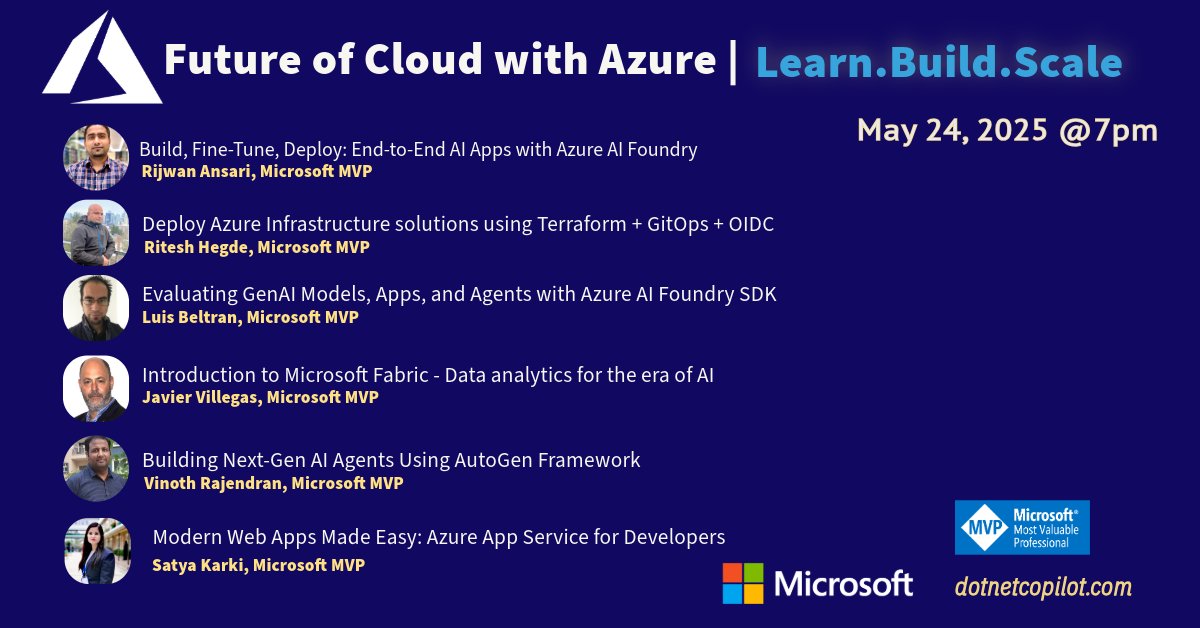 Future of Cloud with Azure | Learn.Build.Scale

May 24, 2025 @7pm

Build, Fine-Tune, Deploy: End-to-End AI Apps with Azure AI Foundry
Rijwan Ansari, Microsoft MVP

Deploy Azure Infrastructure solutions using Terraform + GitOps + OIDC
Ritesh Hegde, Microsoft MVP

Evaluating GenAI Models, Apps, and Agents with Azure AI Foundry SDK
Luis Beltran, Microsoft MVP

Introduction to Microsoft Fabric - Data analytics for the era of AI
Javier Villegas, Microsoft MVP

Building Next-Gen AI Agents Using AutoGen Framework
Vinoth Rajendran, Microsoft MVP

Modern Web Apps Made Easy: Azure App Service for Developers
Satya Karki, Microsoft MVP

MVP Microsoft® Most Valuable Professional

Microsoft

dotnetcopilot.com